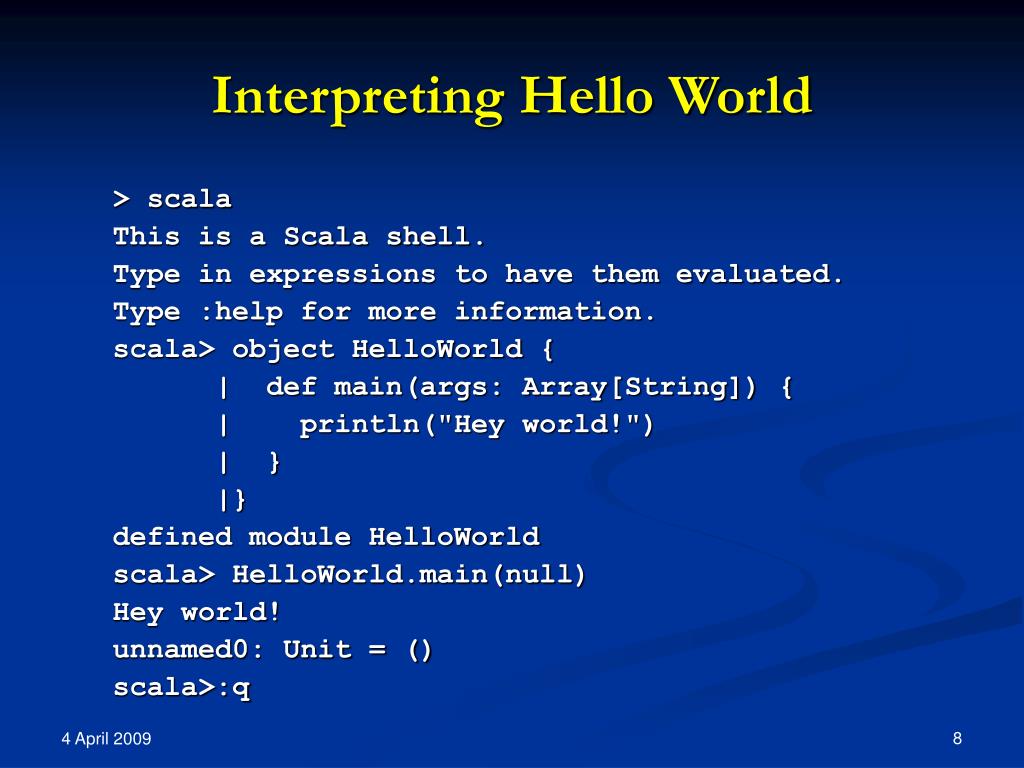 Interpreting Hello World

> scala
This is a Scala shell.
Type in expressions to have them evaluated.
Type :help for more information.
scala> object HelloWorld {
      |  def main(args: Array[String]) {
      |    println("Hey world!")
      |  }
      |}
defined module HelloWorld
scala> HelloWorld.main(null)
Hey world!
unnamed0: Unit = ()
scala>:q

4 April 2009

8